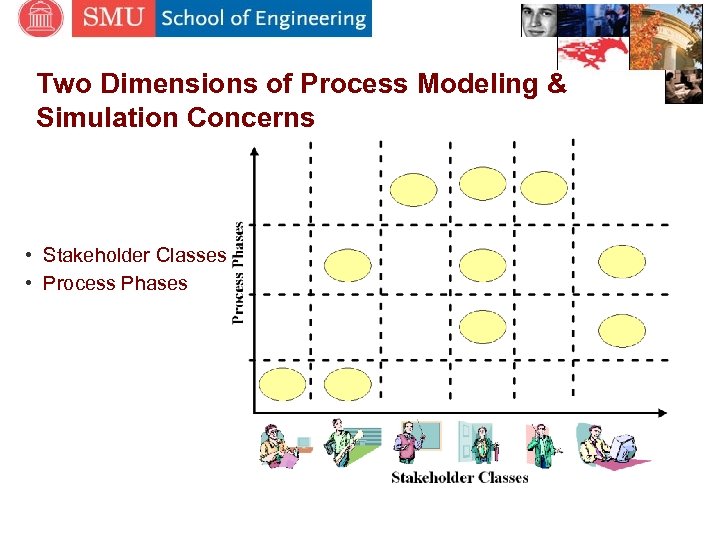 SMU School of Engineering

Two Dimensions of Process Modeling & Simulation Concerns

• Stakeholder Classes
• Process Phases

Process Phases

Stakeholder Classes